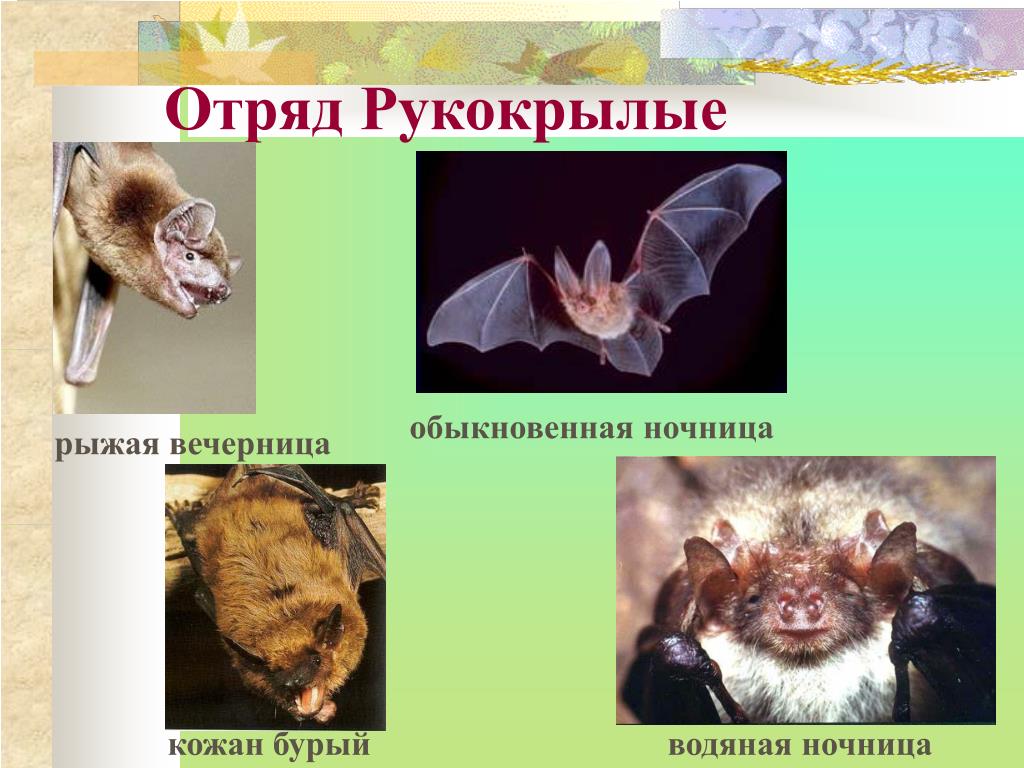 Отряд Рукокрылые

рыжая вечерница

обыкновенная ночница

кожан бурый

водяная ночница